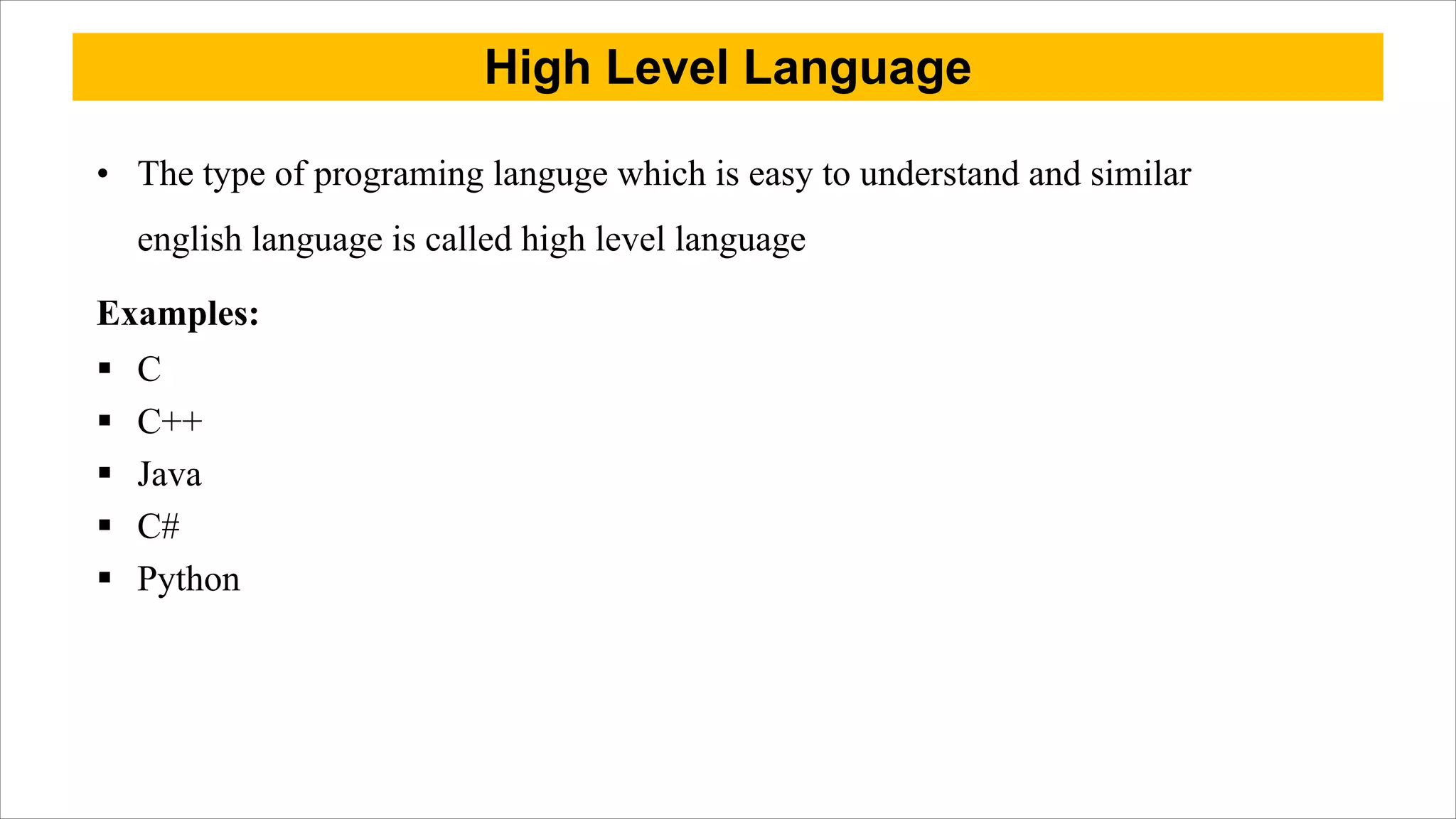 High Level Language

• The type of programing languge which is easy to understand and similar english language is called high level language

Examples:

▪ C
▪ C++
▪ Java
▪ C#
▪ Python